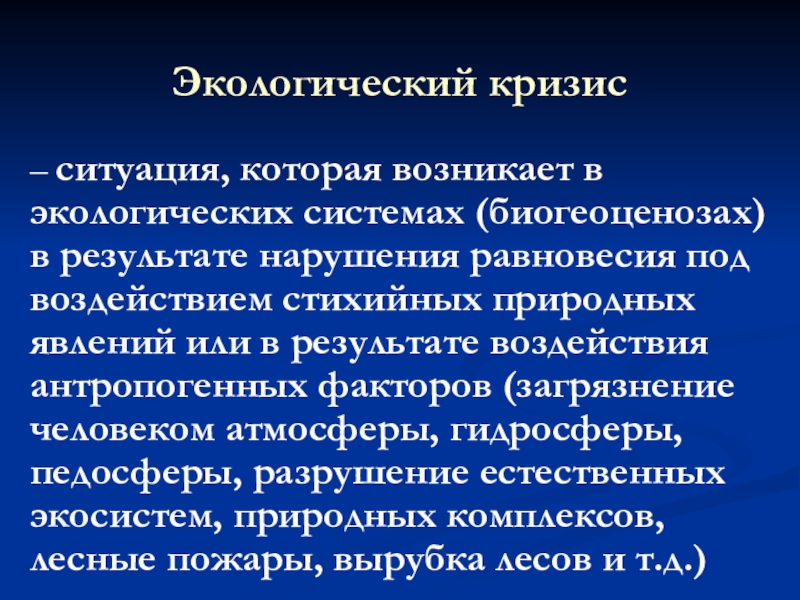 Экологический кризис

– ситуация, которая возникает в экологических системах (биогеоценозах) в результате нарушения равновесия под воздействием стихийных природных явлений или в результате воздействия антропогенных факторов (загрязнение человеком атмосферы, гидросферы, педосферы, разрушение естественных экосистем, природных комплексов, лесные пожары, вырубка лесов и т.д.)